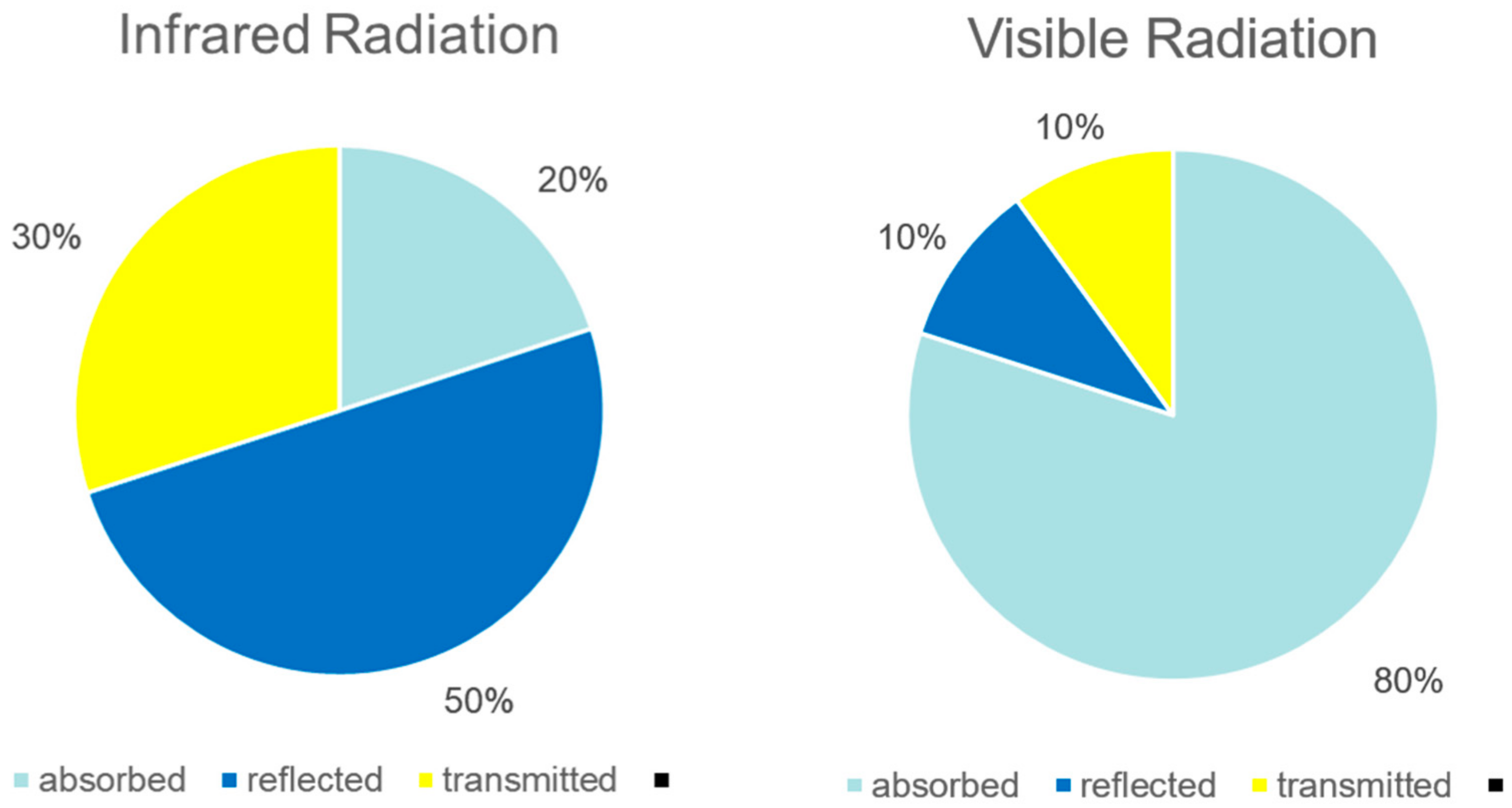 Infrared Radiation

20%

30%

50%

absorbed reflected transmitted

Visible Radiation

10%

10%

80%

absorbed reflected transmitted